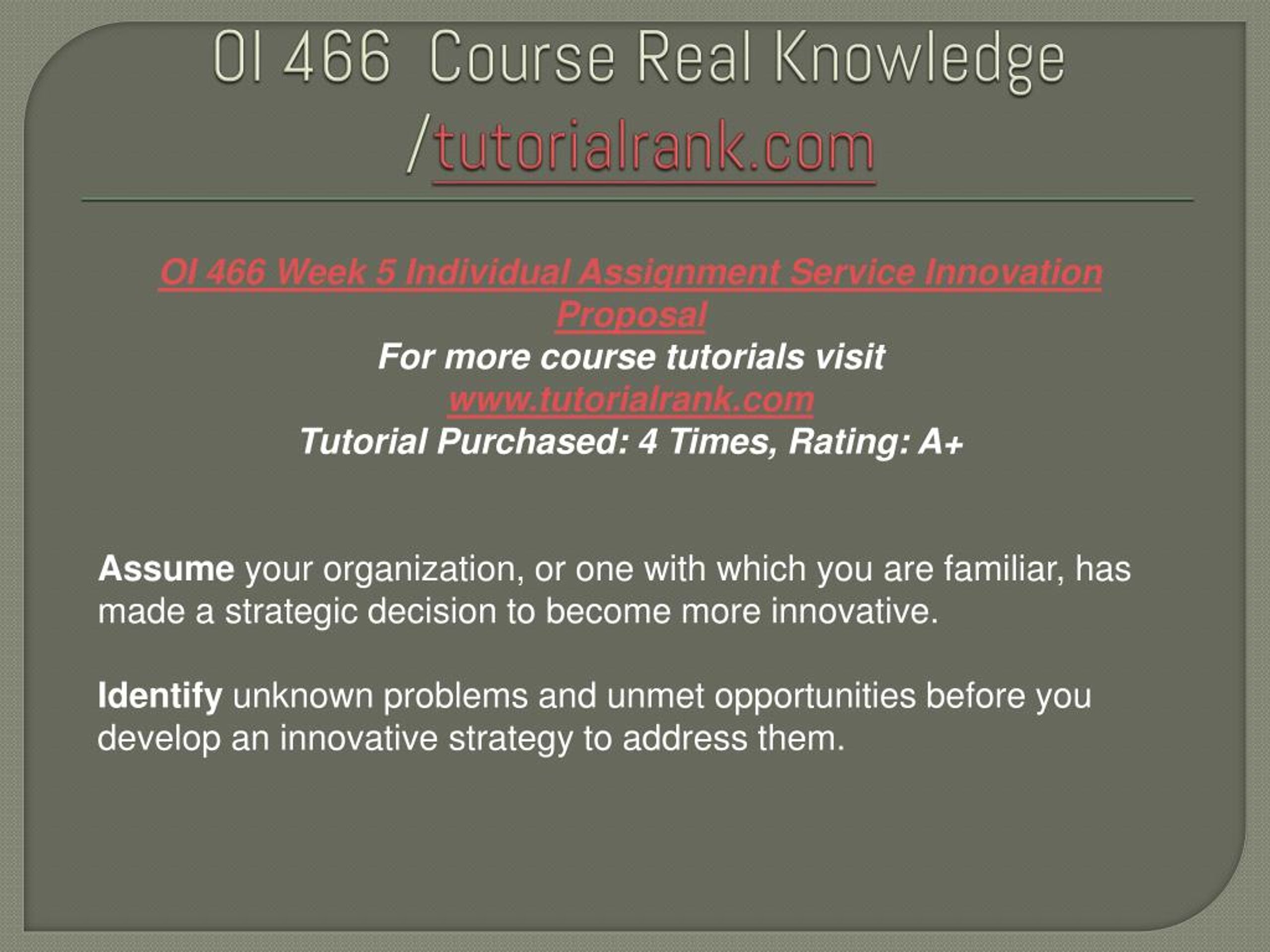 OI 466 Course Real Knowledge /tutorialrank.com

OI 466 Week 5 Individual Assignment Service Innovation Proposal
For more course tutorials visit
www.tutorialrank.com
Tutorial Purchased: 4 Times, Rating: A+

Assume your organization, or one with which you are familiar, has made a strategic decision to become more innovative.

Identify unknown problems and unmet opportunities before you develop an innovative strategy to address them.